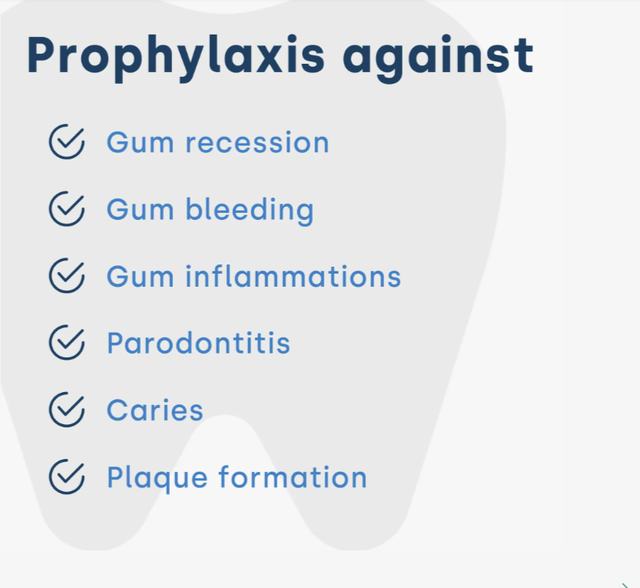 Prophylaxis against

Gum recession

Gum bleeding

Gum inflammations

Parodontitis

Caries

Plaque formation